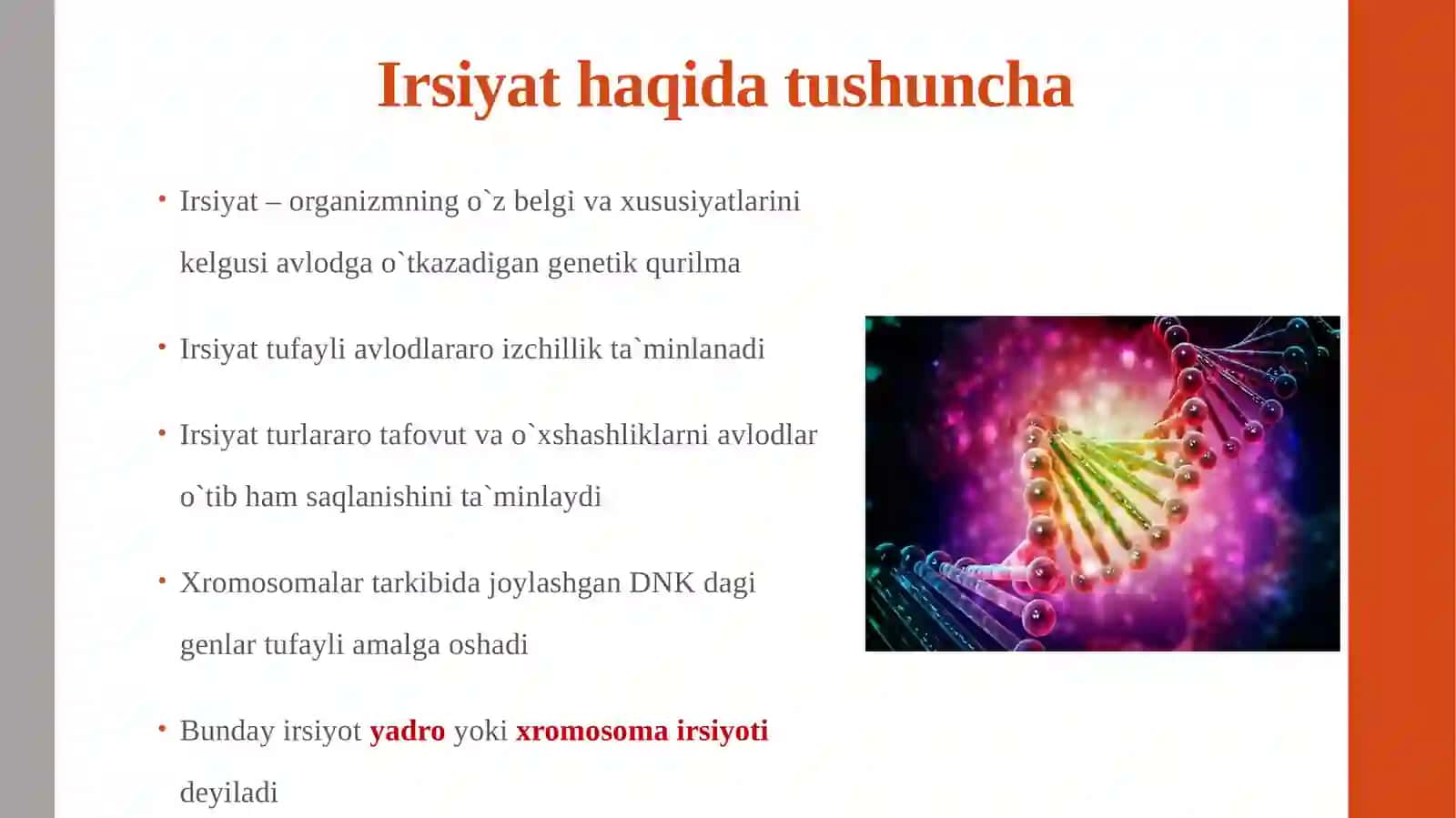 Irsiyat haqida tushuncha

• Irsiyat – organizmning o`z belgi va xususiyatlarini kelgusi avlodga o`tkazadigan genetik qurilma

• Irsiyat tufayli avlodlararo izchillik ta`minlanadi

• Irsiyat turlararo tafovut va o`xshashliklarni avlodlar o`tib ham saqlanishini ta`minlaydi

• Xromosomalar tarkibida joylashgan DNK dagi genlar tufayli amalga oshadi

• Bunday irsiyot yadro yoki xromosoma irsiyoti deyiladi